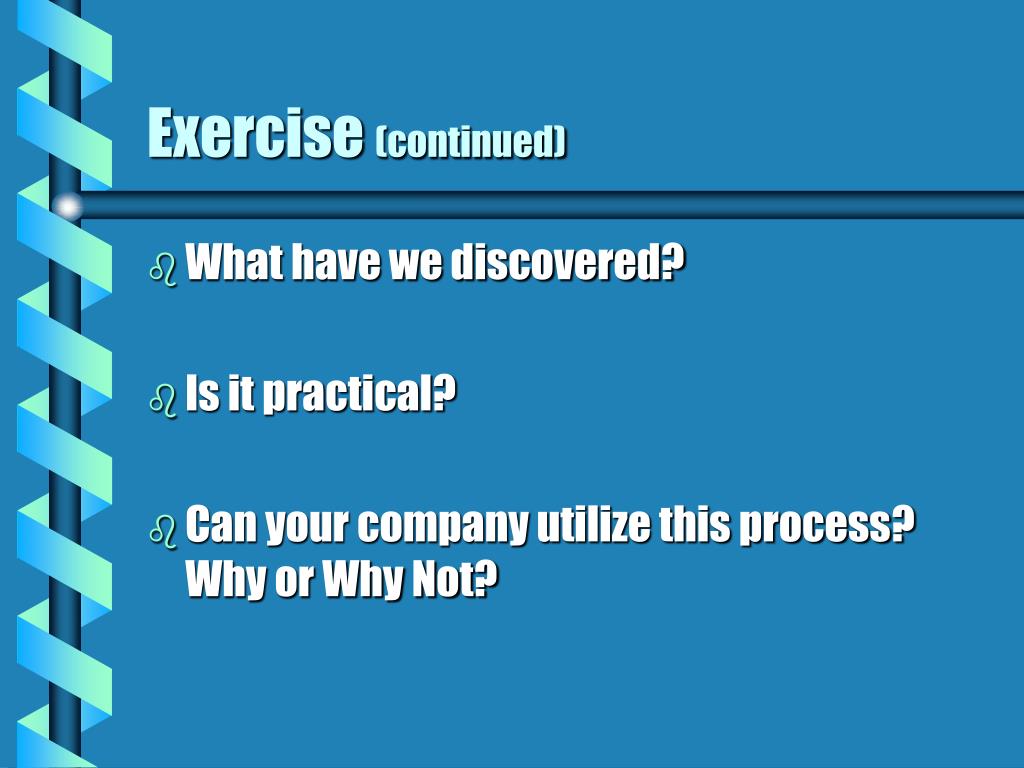 Exercise (continued)

What have we discovered?

Is it practical?

Can your company utilize this process? Why or Why Not?